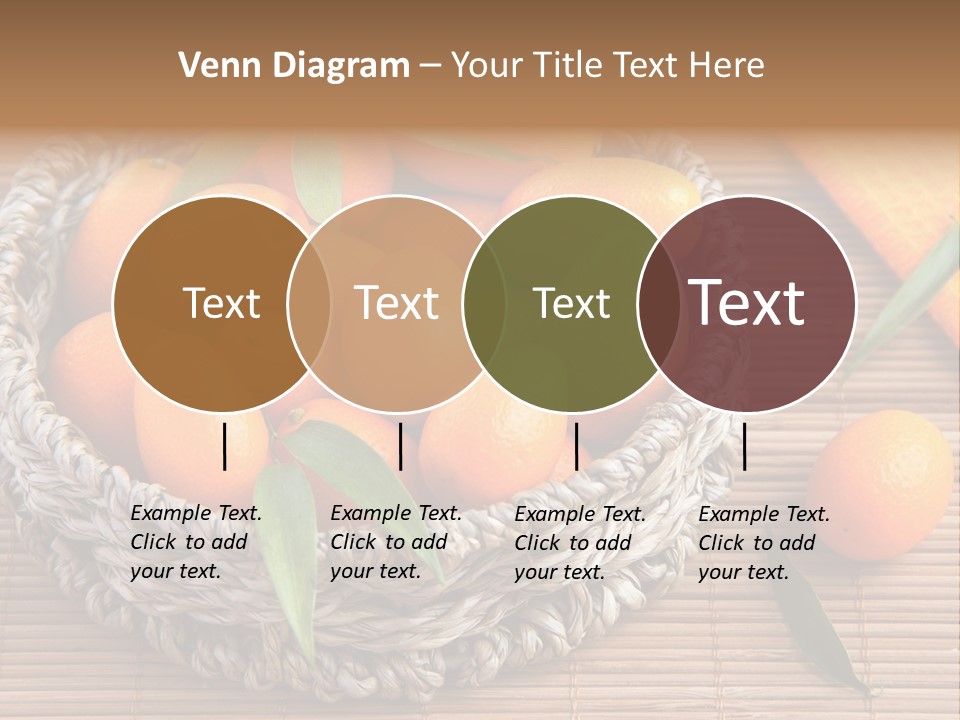 Venn Diagram – Your Title Text Here

Text

Text

Text

Text

Example Text. Click to add your text.

Example Text. Click to add your text.

Example Text. Click to add your text.

Example Text. Click to add your text.